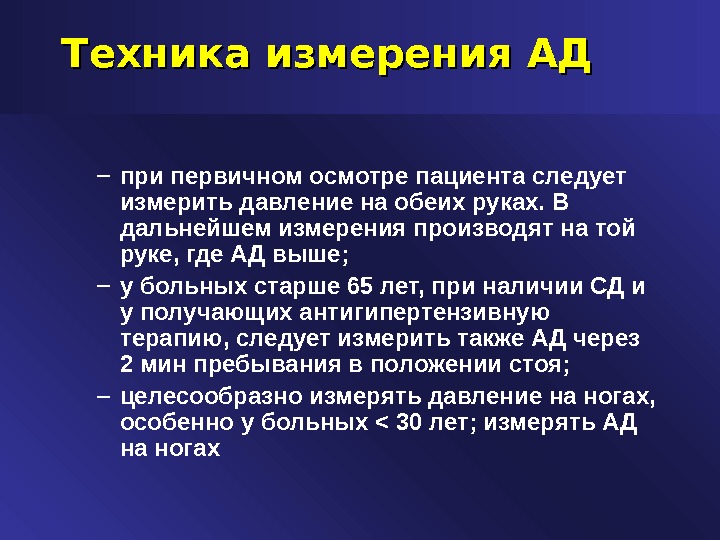 Техника измерения АД

– при первичном осмотре пациента следует измерить давление на обеих руках. В дальнейшем измерения производят на той руке, где АД выше;

– у больных старше 65 лет, при наличии СД и у получающих антигипертензивную терапию, следует измерить также АД через 2 мин пребывания в положении стоя;

– целесообразно измерять давление на ногах, особенно у больных < 30 лет; измерять АД на ногах